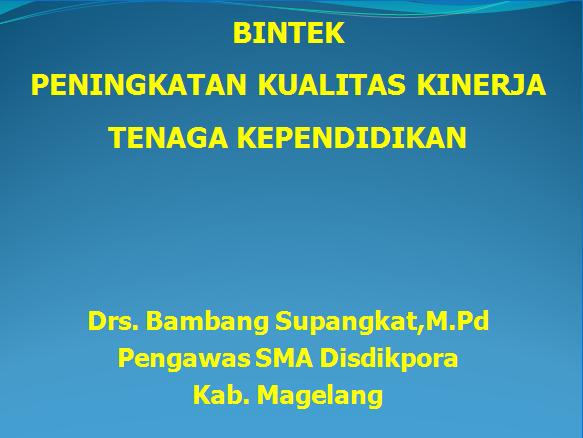 BINTEK

PENINGKATAN KUALITAS KINERJA

TENAGA KEPENDIDIKAN

Drs. Bambang Supangkat,M.Pd
Pengawas SMA Disdikpora
Kab. Magelang